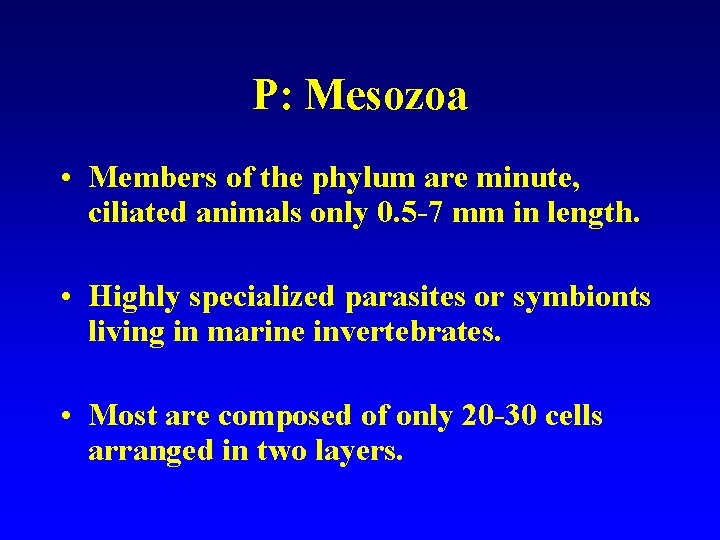 P: Mesozoa

• Members of the phylum are minute, ciliated animals only 0.5-7 mm in length.

• Highly specialized parasites or symbionts living in marine invertebrates.

• Most are composed of only 20-30 cells arranged in two layers.